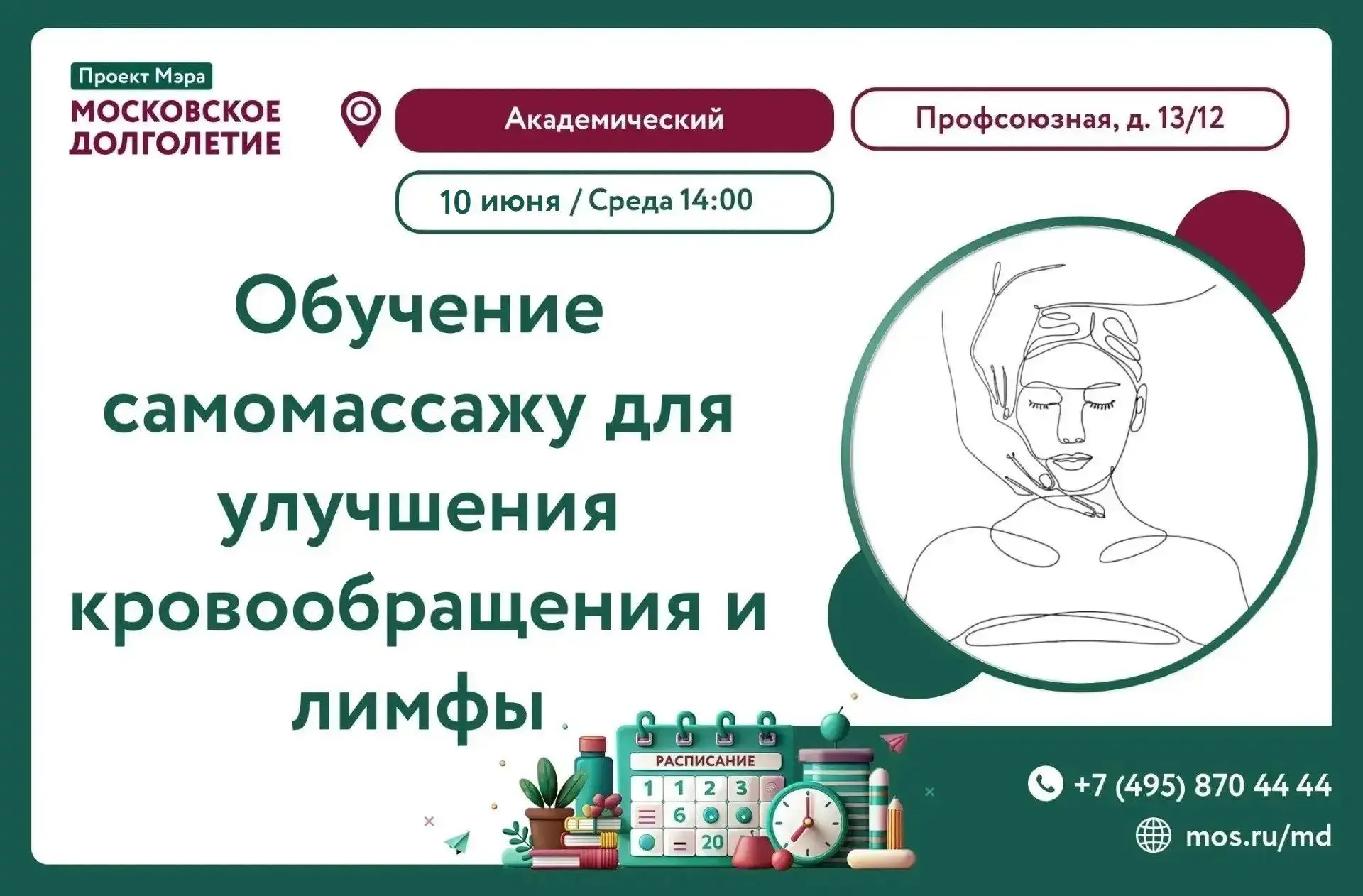 Проект Мэра
МОСКОВСКОЕ ДОЛГОЛЕТИЕ

Академический

Профсоюзная, д. 13/12

10 июня / Среда 14:00

Обучение самомассажу для улучшения кровообращения и лимфы

РАСПИСАНИЕ
1 1 2 3
6
20

+7 (495) 870 44 44
mos.ru/md